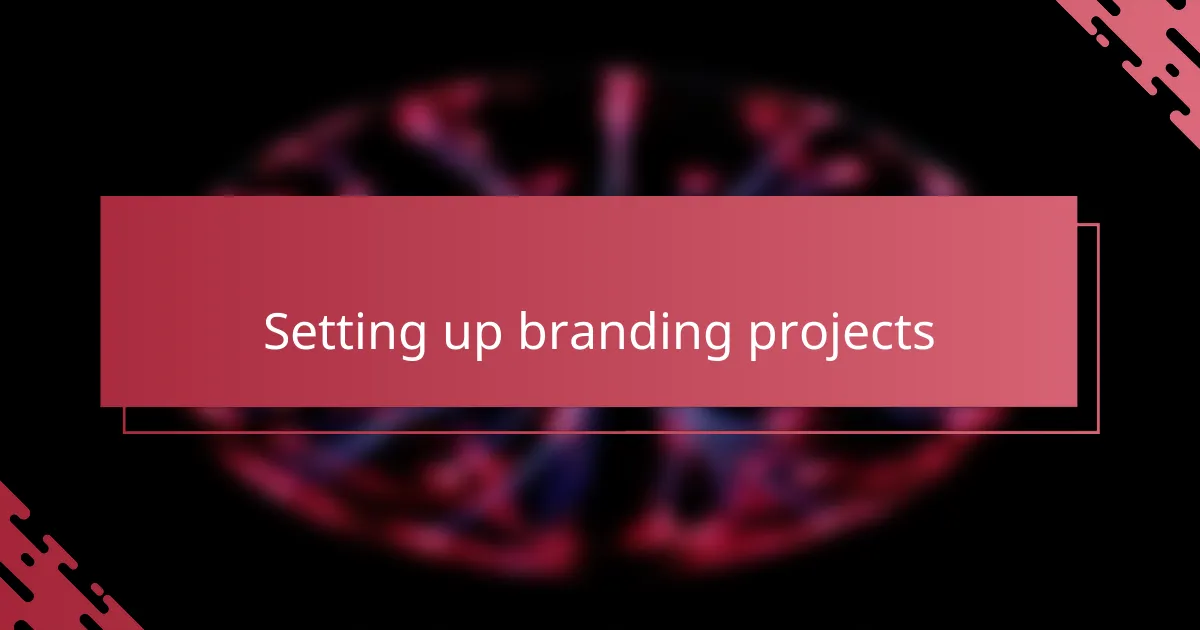 Setting up branding projects